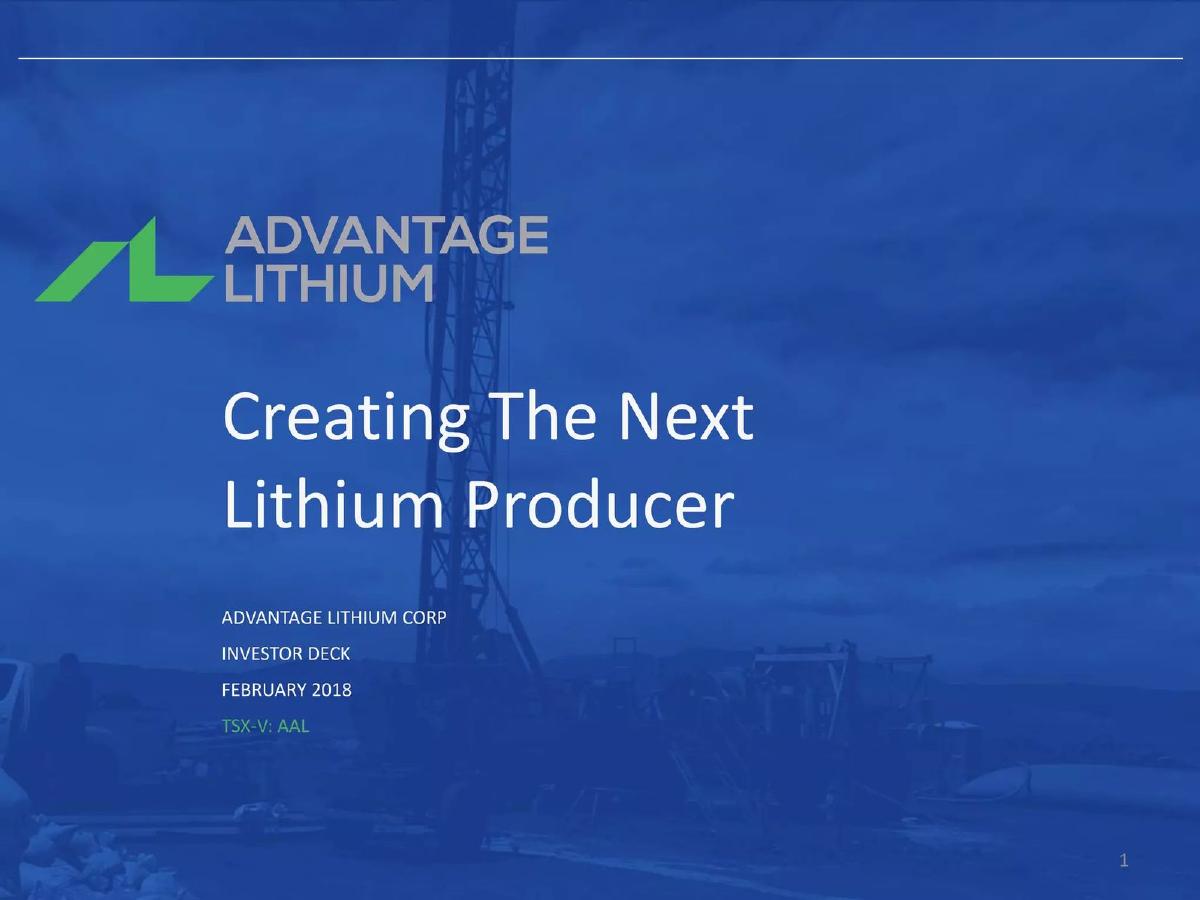 ADVANTAGE LITHIUM

Creating The Next Lithium Producer

ADVANTAGE LITHIUM CORP

INVESTOR DECK

FEBRUARY 2018

TSX-V: AAL

1